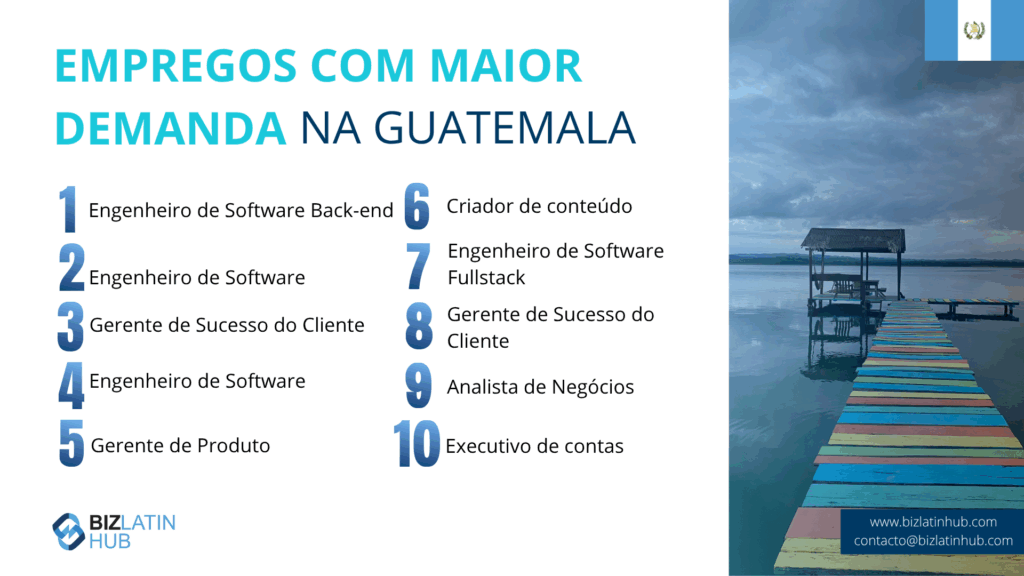 EMPREGOS COM MAIOR DEMANDA NA GUATEMALA

1 Engenheiro de Software Back-end
2 Engenheiro de Software
3 Gerente de Sucesso do Cliente
4 Engenheiro de Software
5 Gerente de Produto

6 Criador de conteúdo
7 Engenheiro de Software Fullstack
8 Gerente de Sucesso do Cliente
9 Analista de Negócios
10 Executivo de contas

BIZLATIN HUB

www.bizlatinhub.com
contacto@bizlatinhub.com